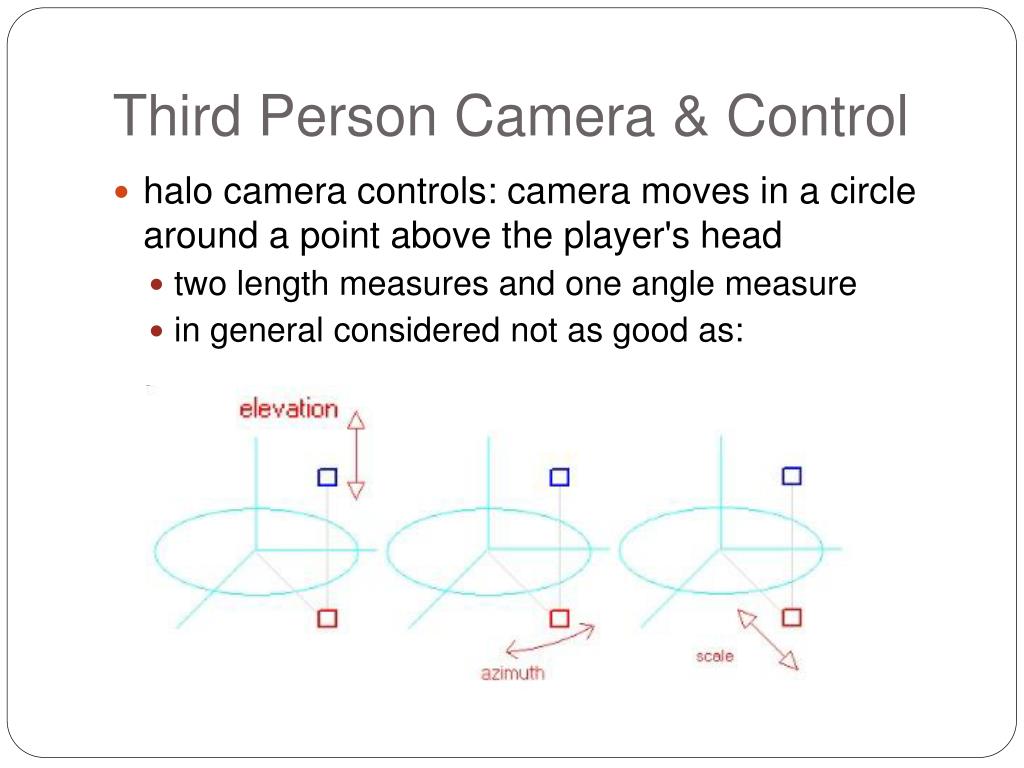 Third Person Camera & Control

halo camera controls: camera moves in a circle around a point above the player's head

two length measures and one angle measure

in general considered not as good as:

elevation

azimuth

scale